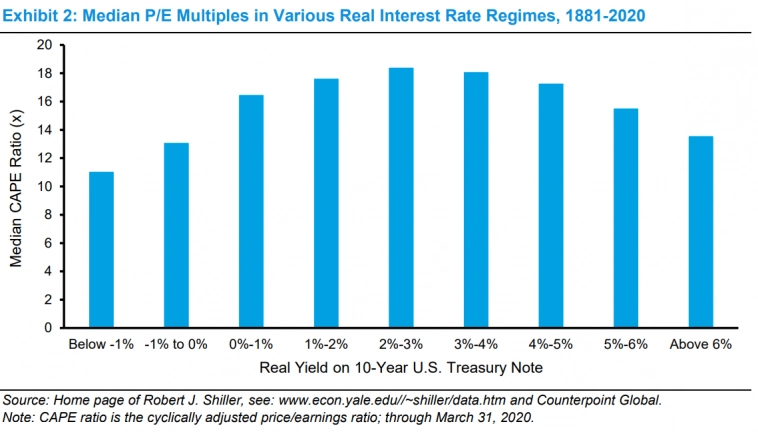 Exhibit 2: Median P/E Multiples in Various Real Interest Rate Regimes, 1881-2020

Median CAPE Ratio (x)

20
18
16
14
12
10
8
6
4
2
0

Below -1% -1% to 0% 0%-1% 1%-2% 2%-3% 3%-4% 4%-5% 5%-6% Above 6%

Real Yield on 10-Year U.S. Treasury Note

Source: Home page of Robert J. Shiller, see: www.econ.yale.edu//~shiller/data.htm and Counterpoint Global.
Note: CAPE ratio is the cyclically adjusted price/earnings ratio; through March 31, 2020.